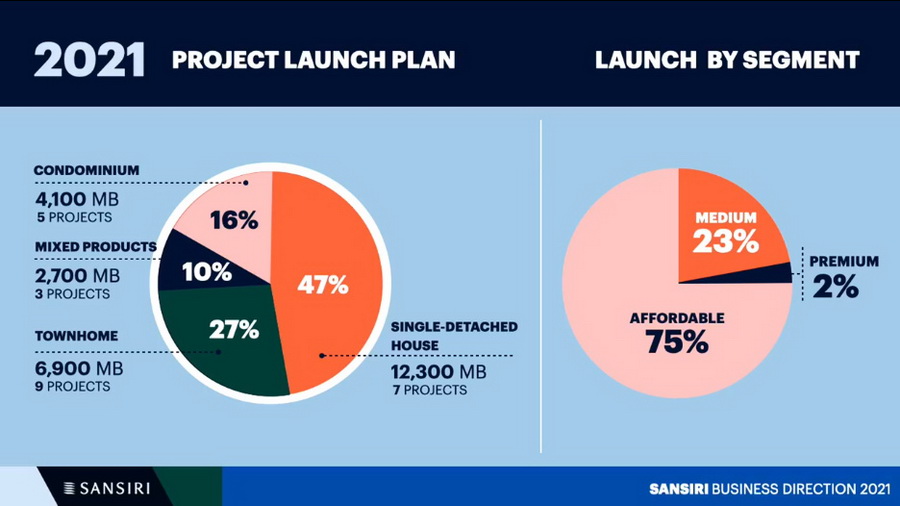 2021 PROJECT LAUNCH PLAN

LAUNCH BY SEGMENT

CONDOMINIUM
4,100 MB
5 PROJECTS

MIXED PRODUCTS
2,700 MB
3 PROJECTS

TOWNHOME
6,900 MB
9 PROJECTS

16%
10%
27%
47%

SINGLE-DETACHED HOUSE
12,300 MB
7 PROJECTS

MEDIUM
23%

PREMIUM
2%

AFFORDABLE
75%

SANSIRI

SANSIRI BUSINESS DIRECTION 2021